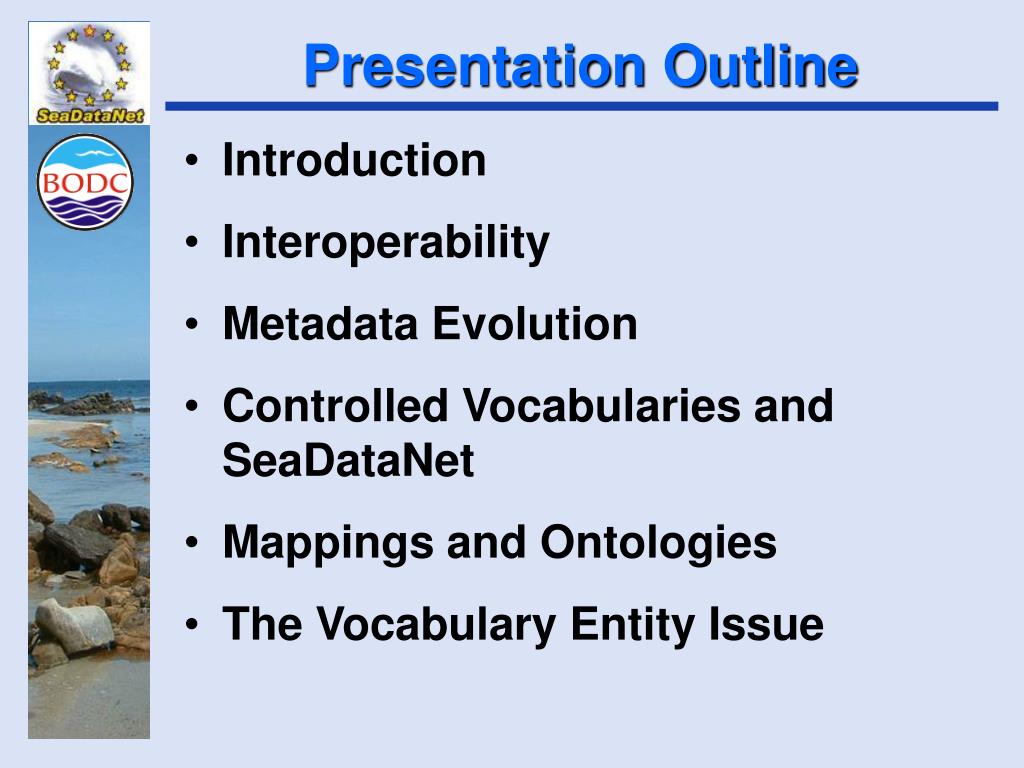 SeaDataNet

BODC

Presentation Outline

• Introduction
• Interoperability
• Metadata Evolution
• Controlled Vocabularies and SeaDataNet
• Mappings and Ontologies
• The Vocabulary Entity Issue